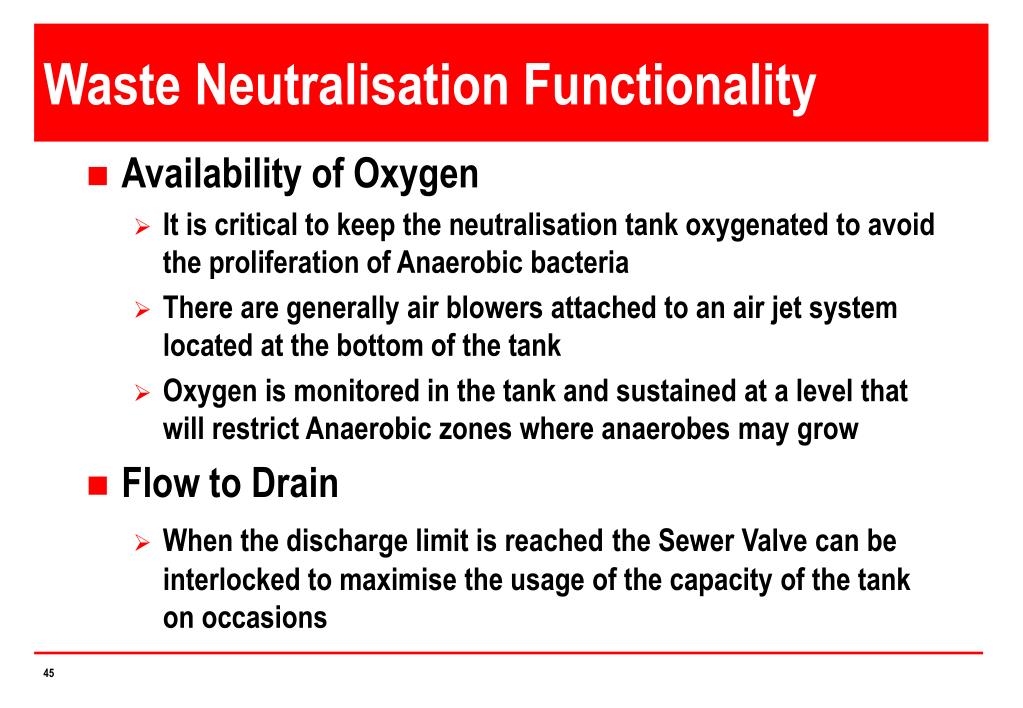 Waste Neutralisation Functionality

■ Availability of Oxygen

➢ It is critical to keep the neutralisation tank oxygenated to avoid the proliferation of Anaerobic bacteria

➢ There are generally air blowers attached to an air jet system located at the bottom of the tank

➢ Oxygen is monitored in the tank and sustained at a level that will restrict Anaerobic zones where anaerobes may grow

■ Flow to Drain

➢ When the discharge limit is reached the Sewer Valve can be interlocked to maximise the usage of the capacity of the tank on occasions

45